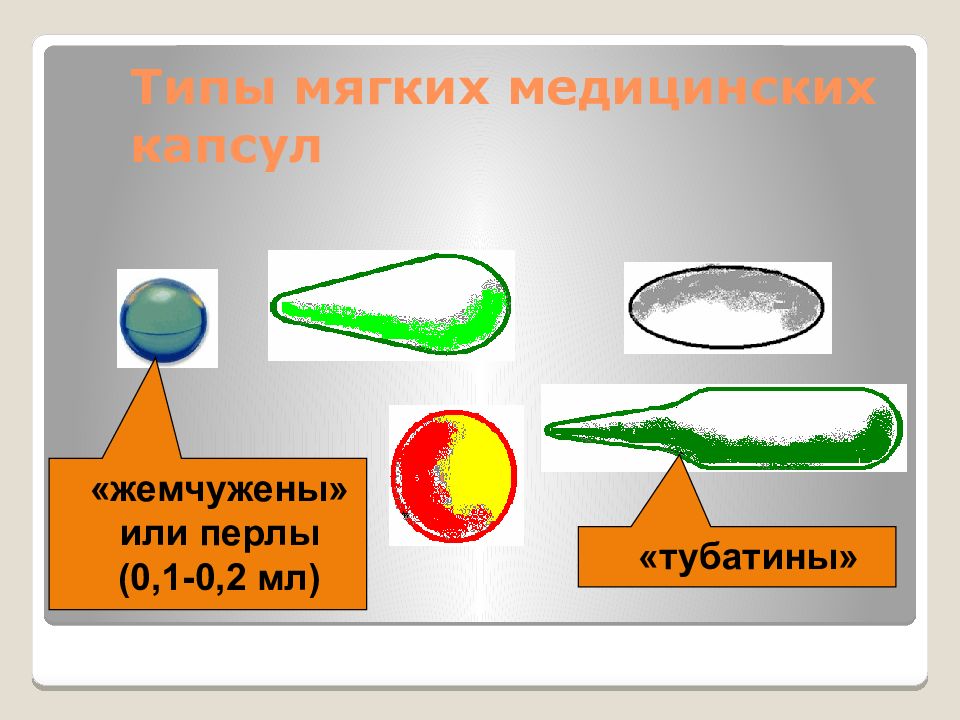 Типы мягких медицинских капсул

«жемчужены» или перлы (0,1-0,2 мл)

«тубатины»